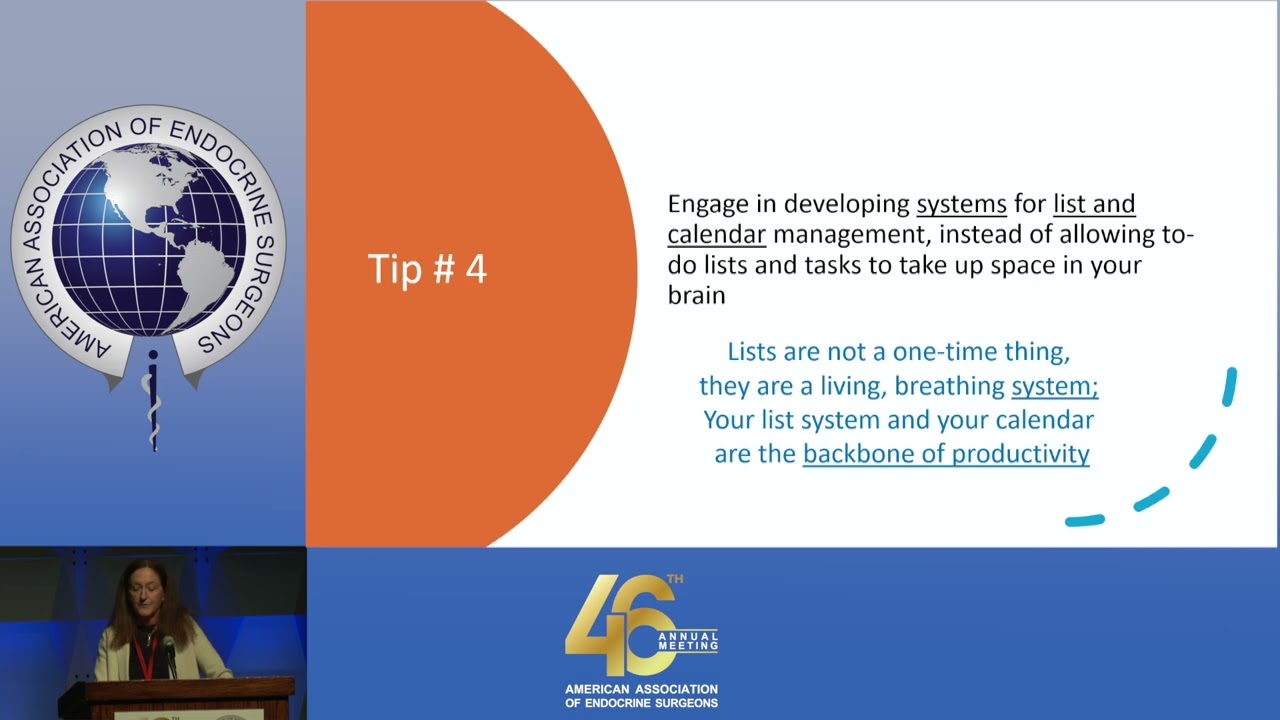 AMERICAN ASSOCIATION OF ENDOCRINE SURGEONS

Tip # 4

Engage in developing systems for list and calendar management, instead of allowing to-do lists and tasks to take up space in your brain

Lists are not a one-time thing, they are a living, breathing system; Your list system and your calendar are the backbone of productivity

46TH ANNUAL MEETING
AMERICAN ASSOCIATION OF ENDOCRINE SURGEONS